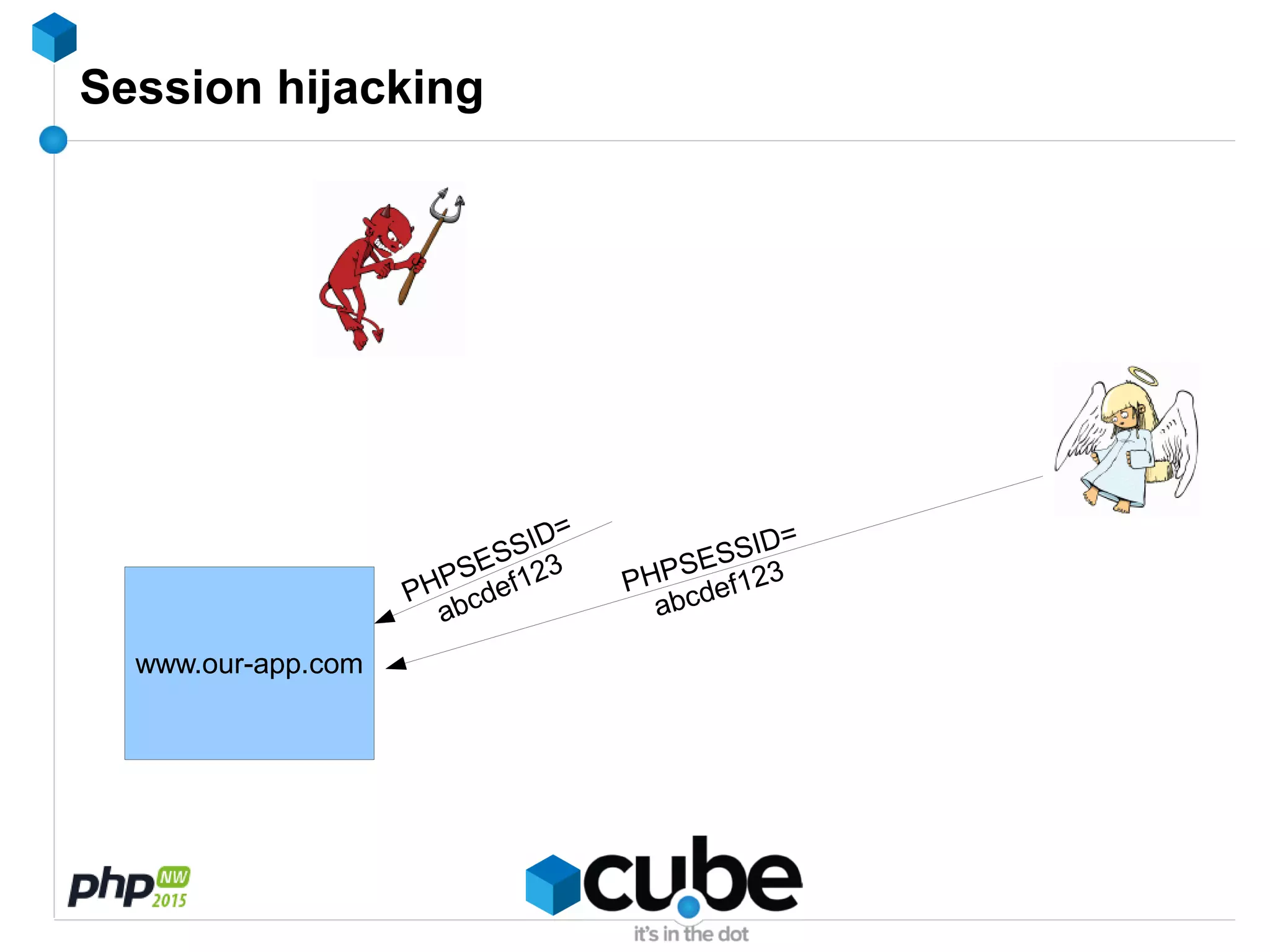 Session hijacking

PHPSESSID=
abcdef123

PHPSESSID=
abcdef123

www.our-app.com

php NW 2015

cube
it's in the dot